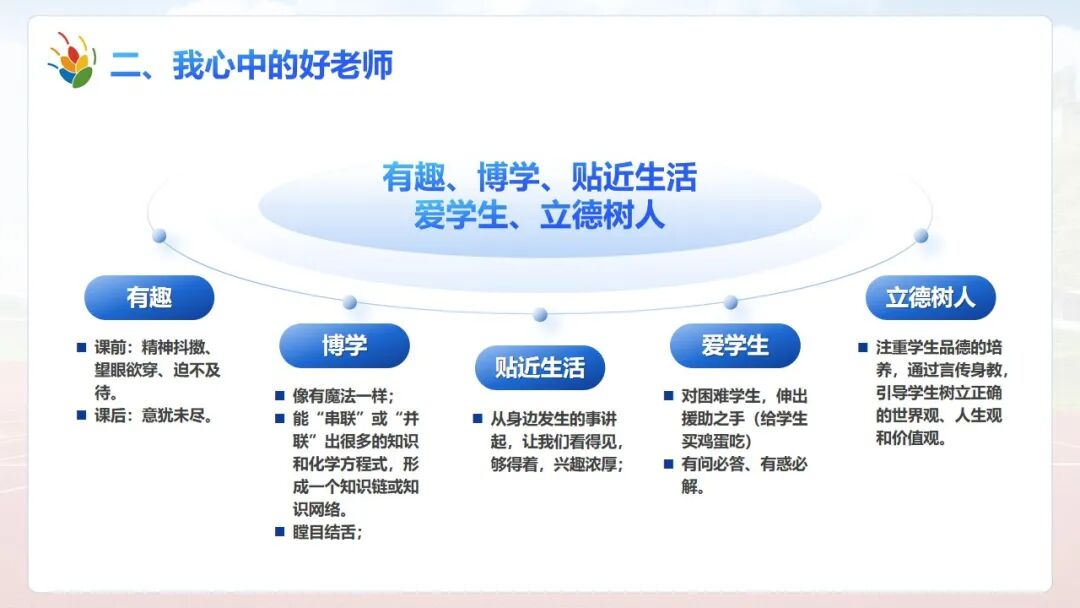 二、我心中的好老师

有趣、博学、贴近生活
爱学生、立德树人

有趣

■ 课前：精神抖擞、望眼欲穿、迫不及待。
■ 课后：意犹未尽。

博学

■ 像有魔法一样；
■ 能“串联”或“并联”出很多的知识和化学方程式，形成一个知识链或知识网络。
■ 瞠目结舌；

贴近生活

■ 从身边发生的事讲起，让我们看得见，够得着，兴趣浓厚；

爱学生

■ 对困难学生，伸出援助之手（给学生买鸡蛋吃）
■ 有问必答、有惑必解。

立德树人

■ 注重学生品德的培养，通过言传身教，引导学生树立正确的世界观、人生观和价值观。